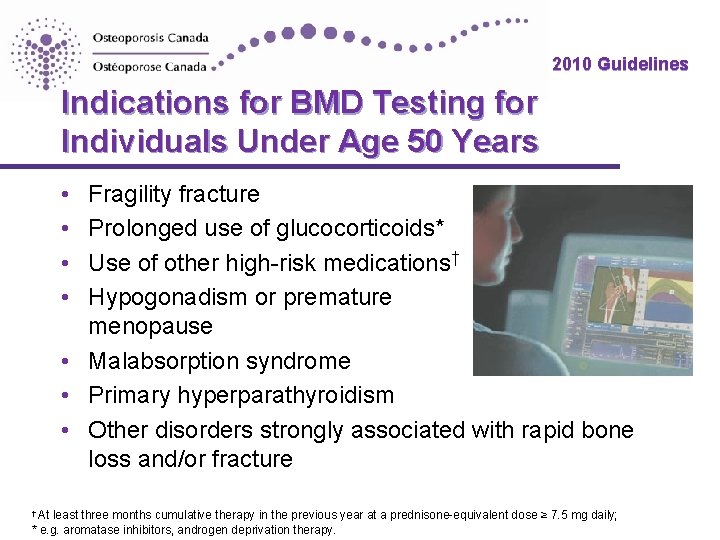 Osteoporosis Canada
Ostéoporose Canada

2010 Guidelines

Indications for BMD Testing for Individuals Under Age 50 Years

• Fragility fracture
• Prolonged use of glucocorticoids*
• Use of other high-risk medications†
• Hypogonadism or premature menopause
• Malabsorption syndrome
• Primary hyperparathyroidism
• Other disorders strongly associated with rapid bone loss and/or fracture

† At least three months cumulative therapy in the previous year at a prednisone-equivalent dose ≥ 7.5 mg daily;
* e.g. aromatase inhibitors, androgen deprivation therapy.